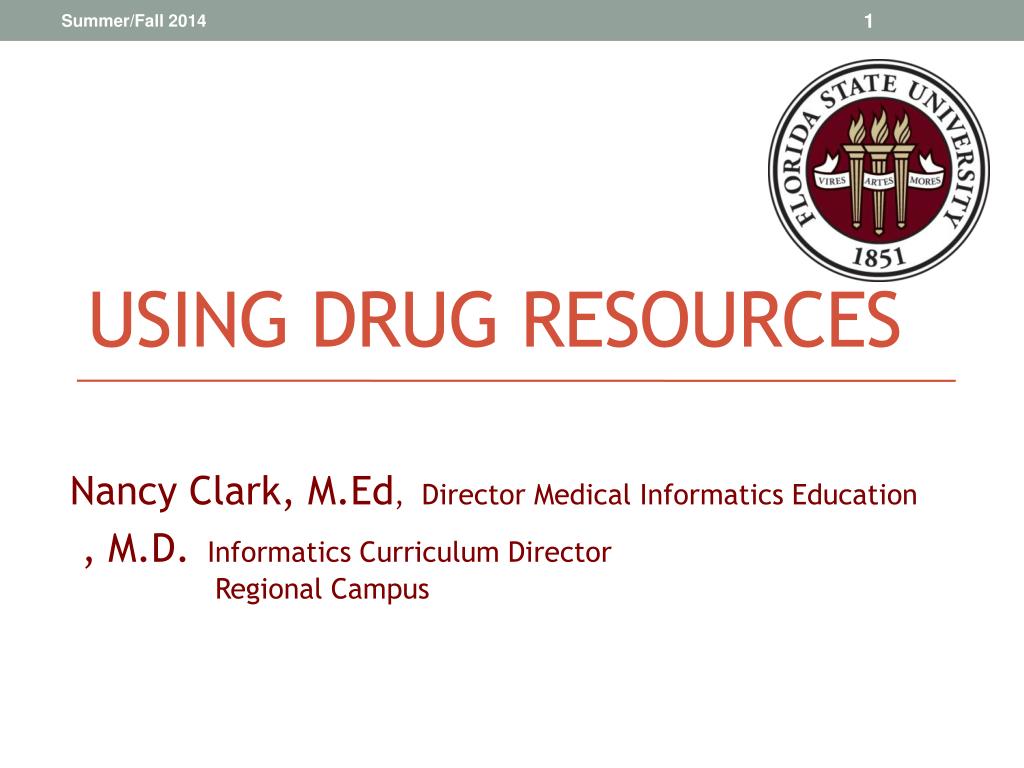 Summer/Fall 2014

1

FLORIDA STATE UNIVERSITY
VIRES ARTES MORES
1851

USING DRUG RESOURCES

Nancy Clark, M.Ed, Director Medical Informatics Education

, M.D. Informatics Curriculum Director
Regional Campus